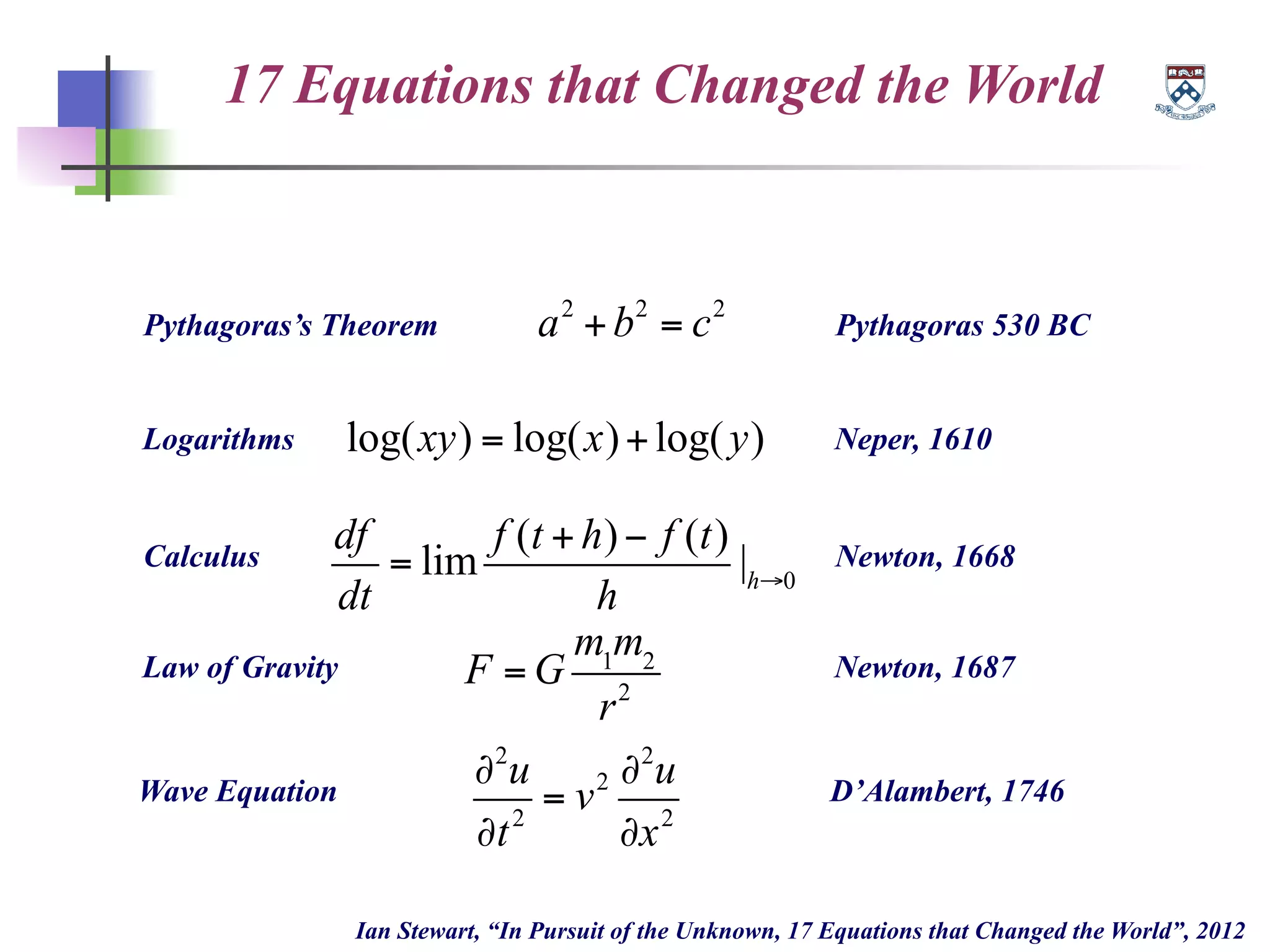 17 Equations that Changed the World

Pythagoras's Theorem $a^2 + b^2 = c^2$ Pythagoras 530 BC

Logarithms $\log(xy) = \log(x) + \log(y)$ Neper, 1610

Calculus $\frac{df}{dt} = \lim \frac{f(t+h) - f(t)}{h} |_{h \to 0}$ Newton, 1668

Law of Gravity $F = G\frac{m_1 m_2}{r^2}$ Newton, 1687

Wave Equation $\frac{\partial^2 u}{\partial t^2} = v^2 \frac{\partial^2 u}{\partial x^2}$ D'Alambert, 1746

Ian Stewart, "In Pursuit of the Unknown, 17 Equations that Changed the World", 2012